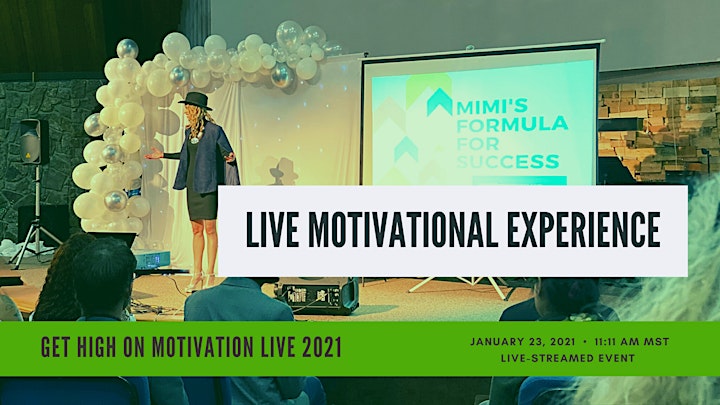 MIMI'S FORMULA FOR SUCCESS

LIVE MOTIVATIONAL EXPERIENCE

GET HIGH ON MOTIVATION LIVE 2021

JANUARY 23, 2021 • 11:11 AM MST
LIVE-STREAMED EVENT